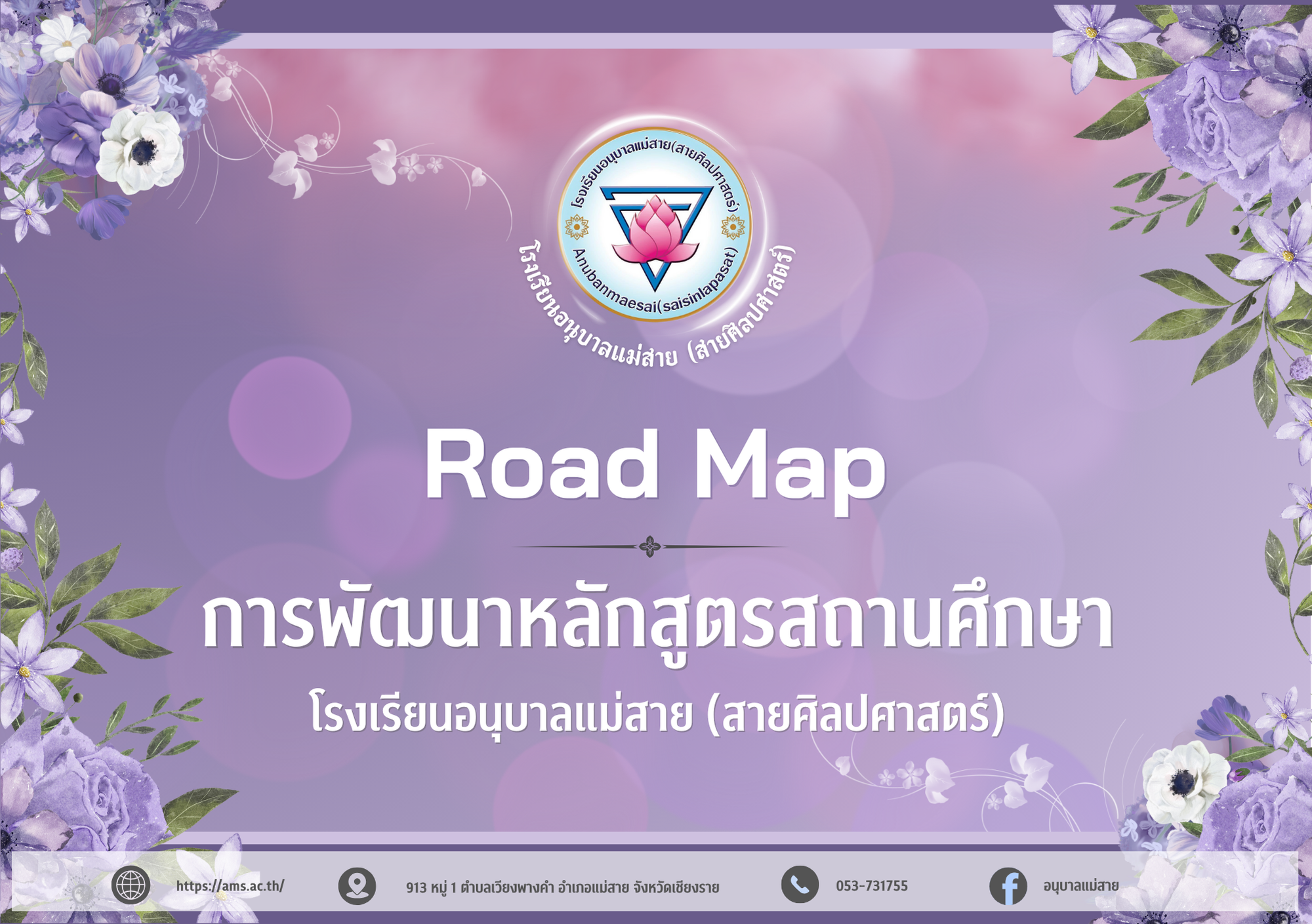 โรงเรียนอนุบาลแม่สาย(สายศิลปศาสตร์)
Anubanmaesai(saisinlapasat)
โรงเรียนอนุบาลแม่สาย (สายศิลปศาสตร์)

Road Map

การพัฒนาหลักสูตรสถานศึกษา
โรงเรียนอนุบาลแม่สาย (สายศิลปศาสตร์)

https://ams.ac.th/
913 หมู่ 1 ตำบลเวียงพางคำ อำเภอแม่สาย จังหวัดเชียงราย
053-731755
อนุบาลแม่สาย